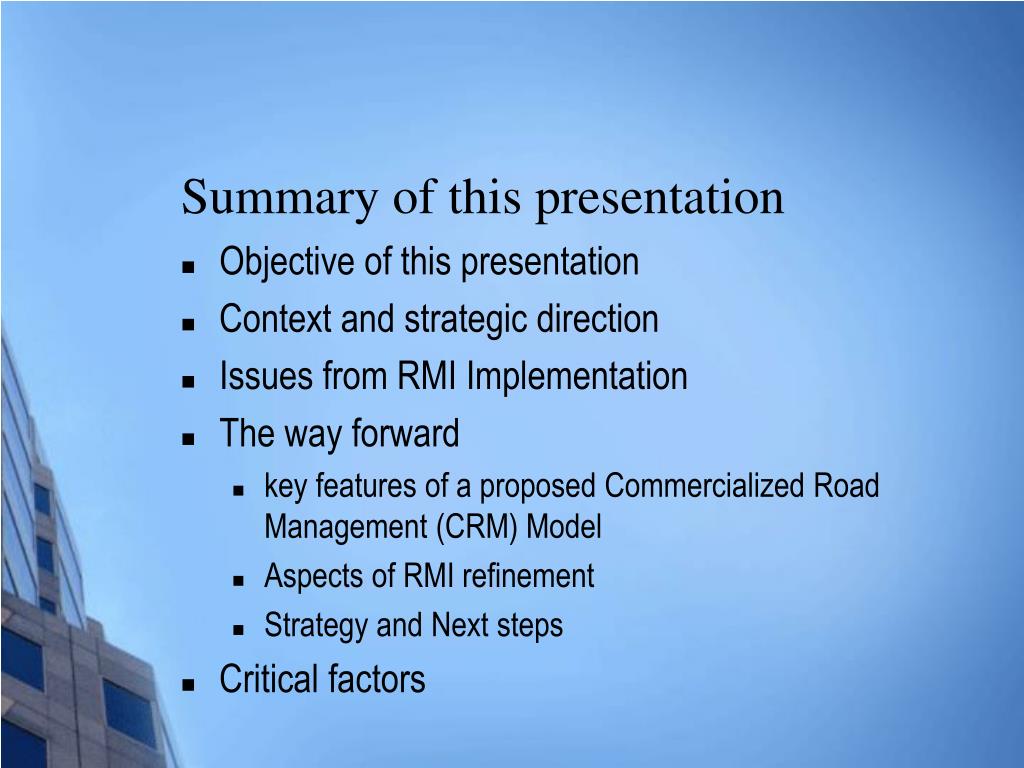 Summary of this presentation

- Objective of this presentation
- Context and strategic direction
- Issues from RMI Implementation
- The way forward
  - key features of a proposed Commercialized Road Management (CRM) Model
  - Aspects of RMI refinement
  - Strategy and Next steps
- Critical factors